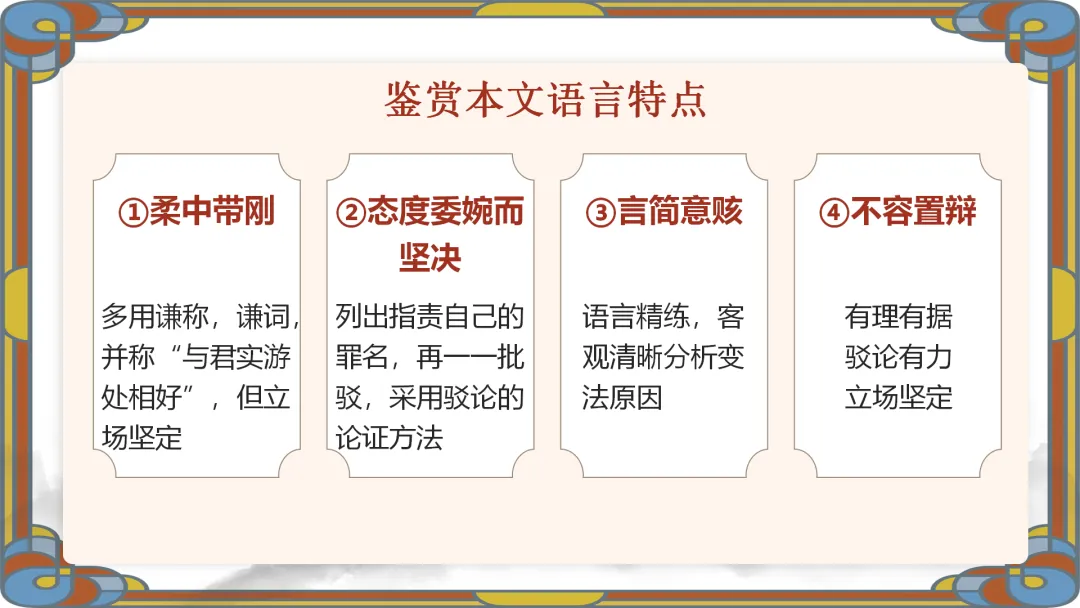 鉴赏本文语言特点

①柔中带刚

多用谦称，谦词，并称“与君实游处相好”，但立场坚定

②态度委婉而坚决

列出指责自己的罪名，再一一批驳，采用驳论的论证方法

③言简意赅

语言精练，客观清晰分析变法原因

④不容置辩

有理有据
驳论有力
立场坚定